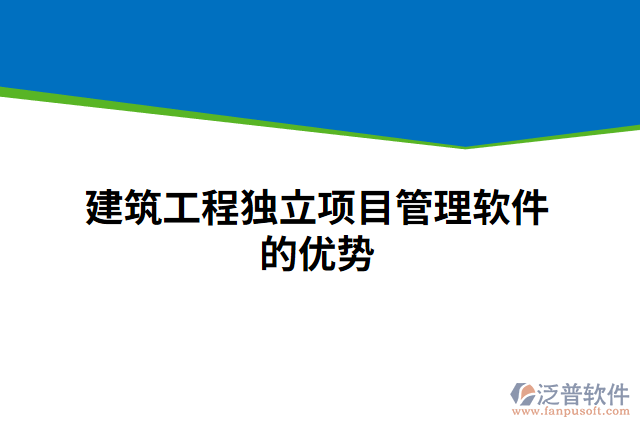 建筑工程独立项目管理软件的优势

泛普软件
www.fanpusoft.com